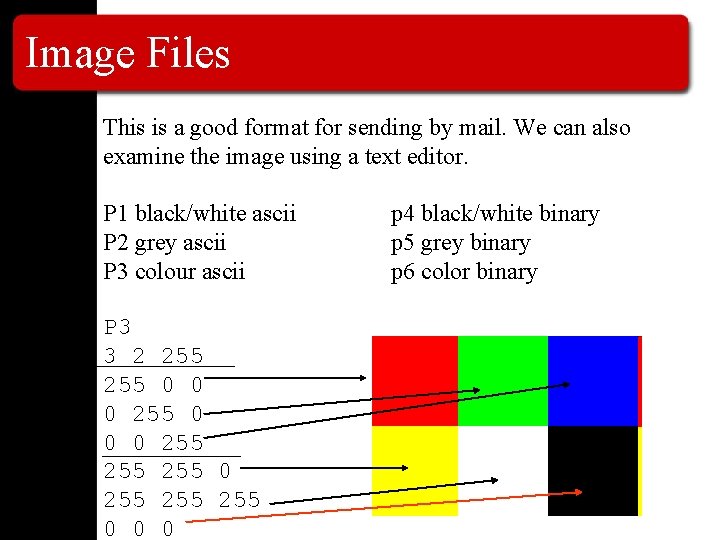 Image Files

This is a good format for sending by mail. We can also examine the image using a text editor.

P1 black/white ascii
P2 grey ascii
P3 colour ascii

p4 black/white binary
p5 grey binary
p6 color binary

P3
3 2 255
255 0 0
0 255 0
0 0 255
255 255 0
255 255 255
0 0 0